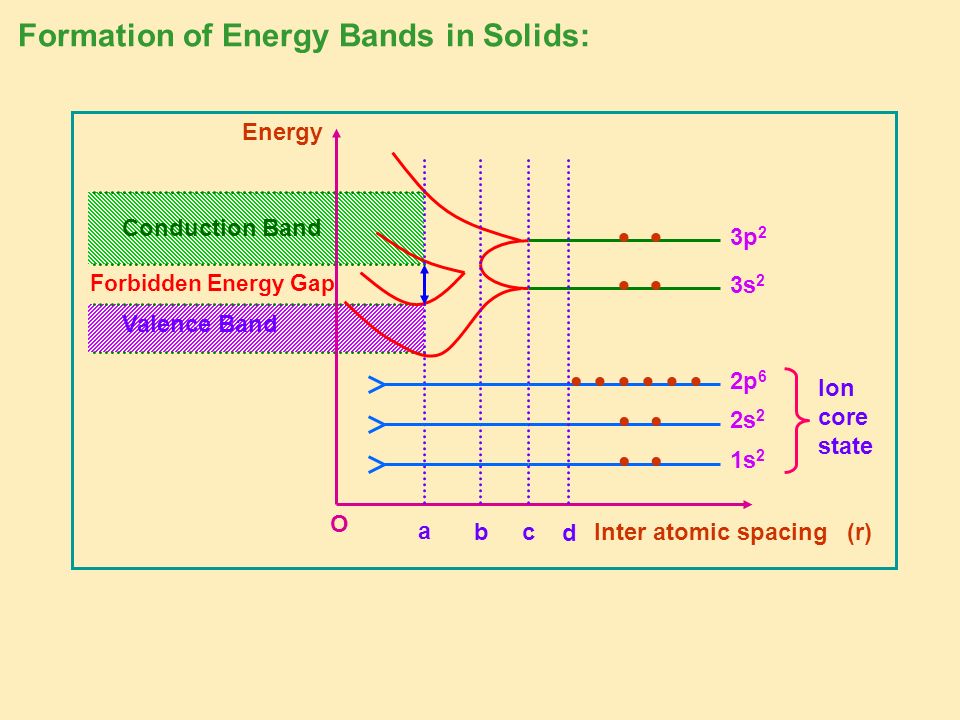 Formation of Energy Bands in Solids:

Energy

Conduction Band

Forbidden Energy Gap

Valence Band

$3p^2$

$3s^2$

$2p^6$

$2s^2$

$1s^2$

Ion core state

O

a b c d Inter atomic spacing (r)